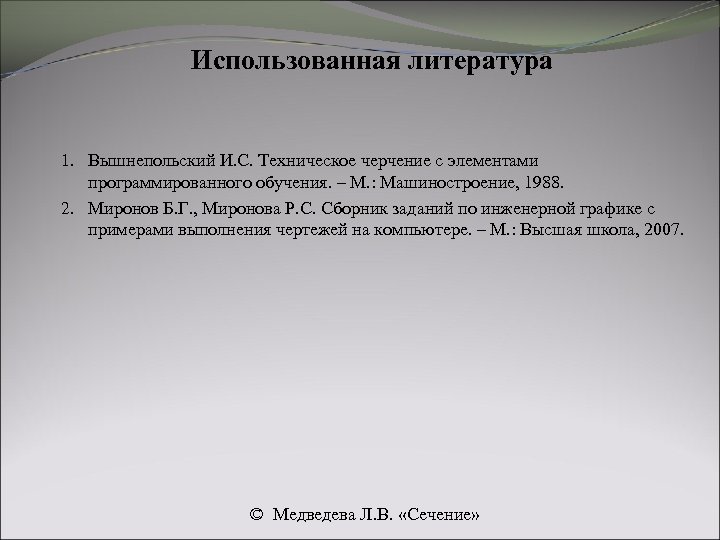 Использованная литература

1. Вышнепольский И.С. Техническое черчение с элементами программированного обучения. – М.: Машиностроение, 1988.
2. Миронов Б.Г., Миронова Р.С. Сборник заданий по инженерной графике с примерами выполнения чертежей на компьютере. – М.: Высшая школа, 2007.

© Медведева Л.В. «Сечение»